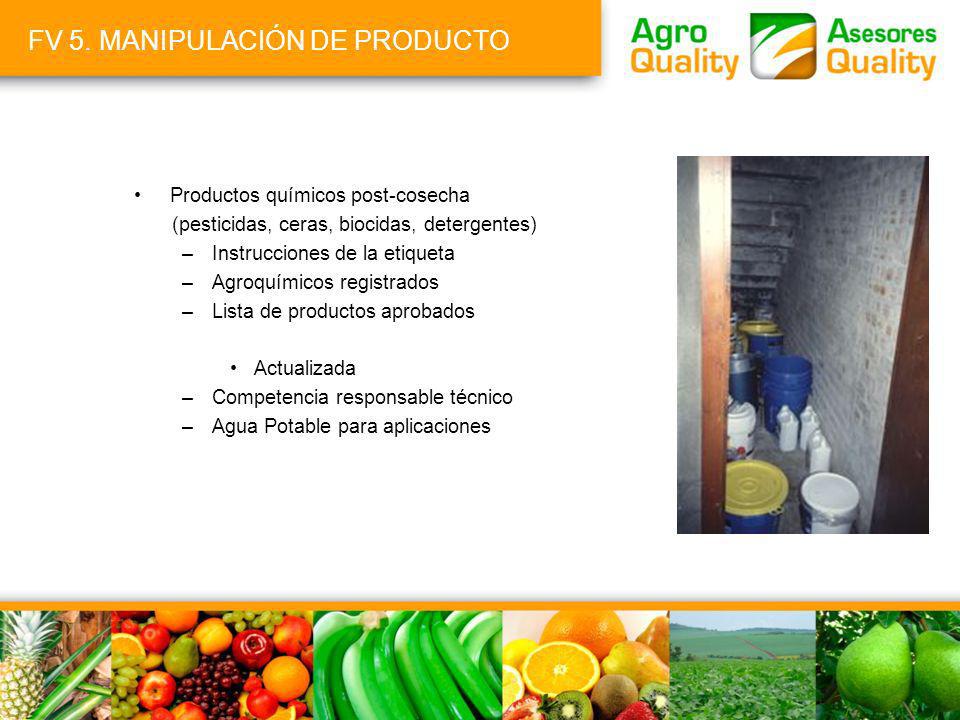 FV 5. MANIPULACIÓN DE PRODUCTO

Agro Quality

Asesores Quality

• Productos químicos post-cosecha (pesticidas, ceras, biocidas, detergentes)
– Instrucciones de la etiqueta
– Agroquímicos registrados
– Lista de productos aprobados
• Actualizada
– Competencia responsable técnico
– Agua Potable para aplicaciones